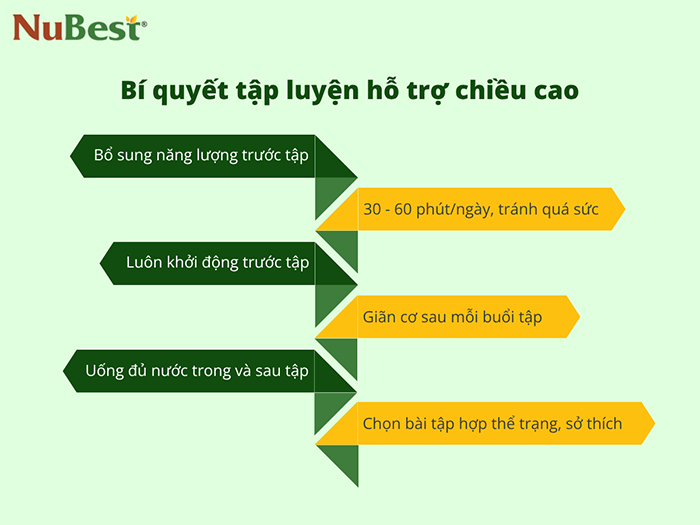 NuBest®

Bí quyết tập luyện hỗ trợ chiều cao

Bổ sung năng lượng trước tập

30 - 60 phút/ngày, tránh quá sức

Luôn khởi động trước tập

Giãn cơ sau mỗi buổi tập

Uống đủ nước trong và sau tập

Chọn bài tập hợp thể trạng, sở thích